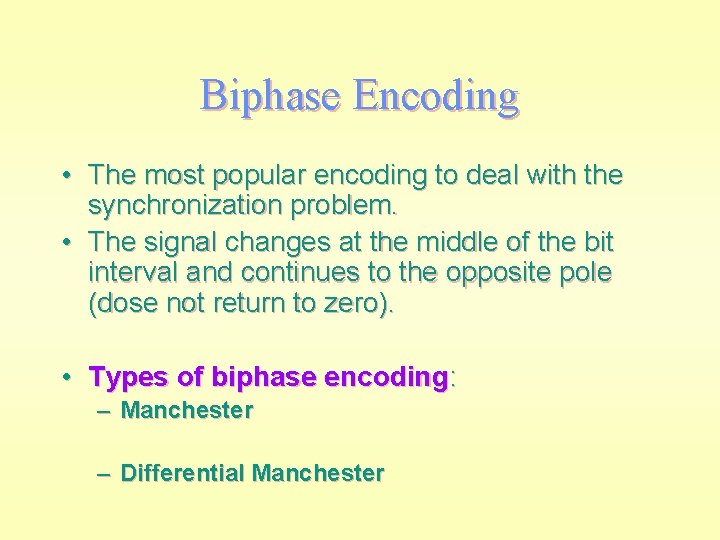 Biphase Encoding

• The most popular encoding to deal with the synchronization problem.
• The signal changes at the middle of the bit interval and continues to the opposite pole (dose not return to zero).

• Types of biphase encoding:
– Manchester

– Differential Manchester